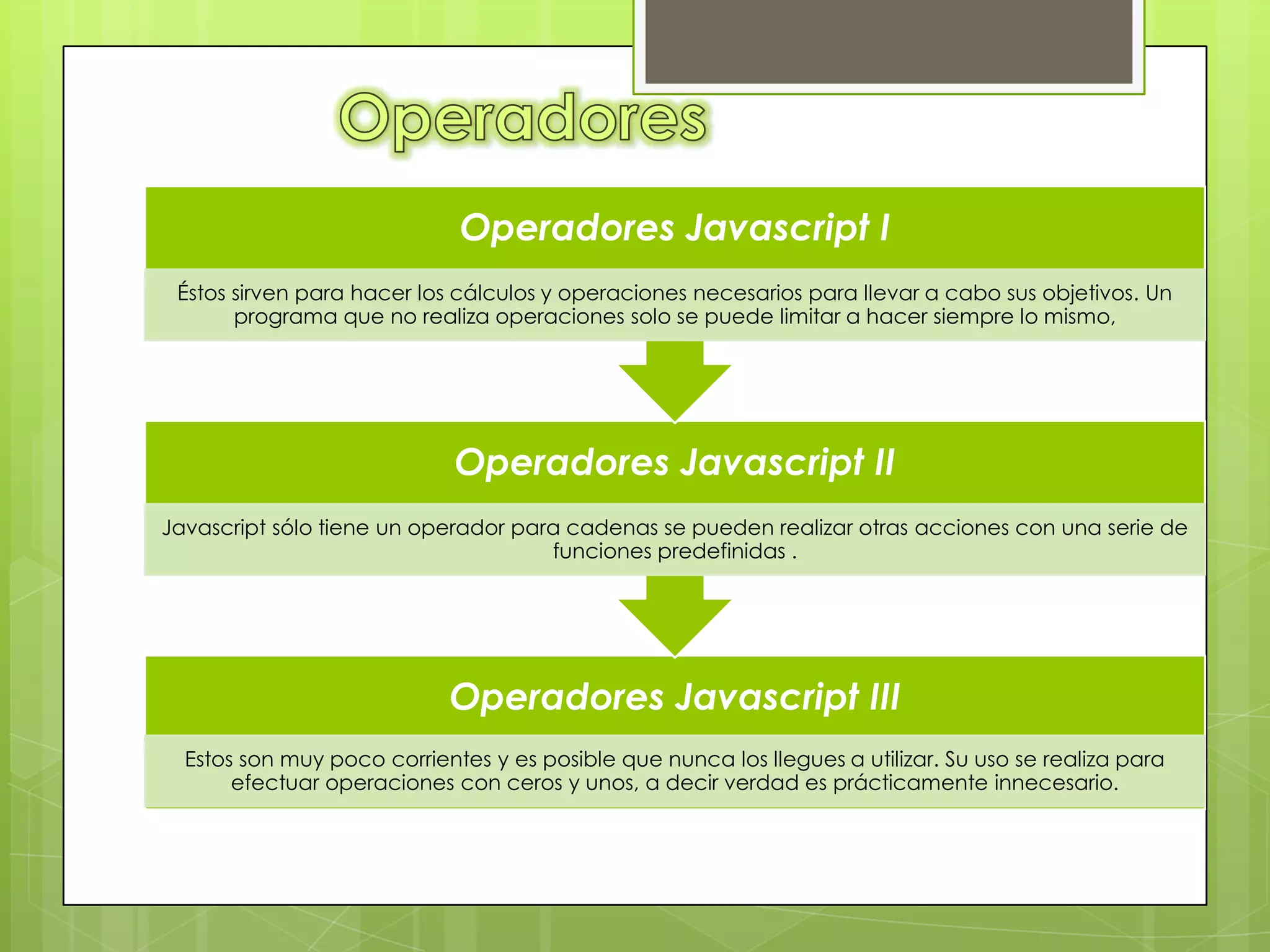 Operadores

Operadores Javascript I

Éstos sirven para hacer los cálculos y operaciones necesarios para llevar a cabo sus objetivos. Un programa que no realiza operaciones solo se puede limitar a hacer siempre lo mismo,

Operadores Javascript II

Javascript sólo tiene un operador para cadenas se pueden realizar otras acciones con una serie de funciones predefinidas .

Operadores Javascript III

Estos son muy poco corrientes y es posible que nunca los llegues a utilizar. Su uso se realiza para efectuar operaciones con ceros y unos, a decir verdad es prácticamente innecesario.